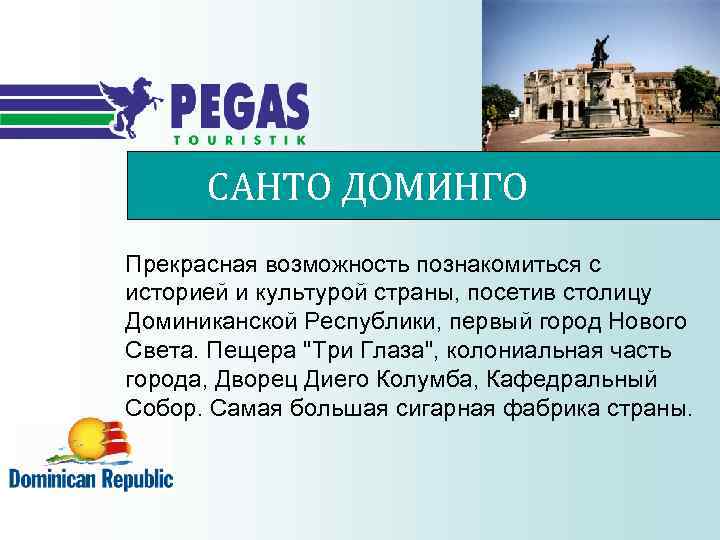 PEGAS
TOURISTIK

САНТО ДОМИНГО

Прекрасная возможность познакомиться с историей и культурой страны, посетив столицу Доминиканской Республики, первый город Нового Света. Пещера "Три Глаза", колониальная часть города, Дворец Диего Колумба, Кафедральный Собор. Самая большая сигарная фабрика страны.

Dominican Republic